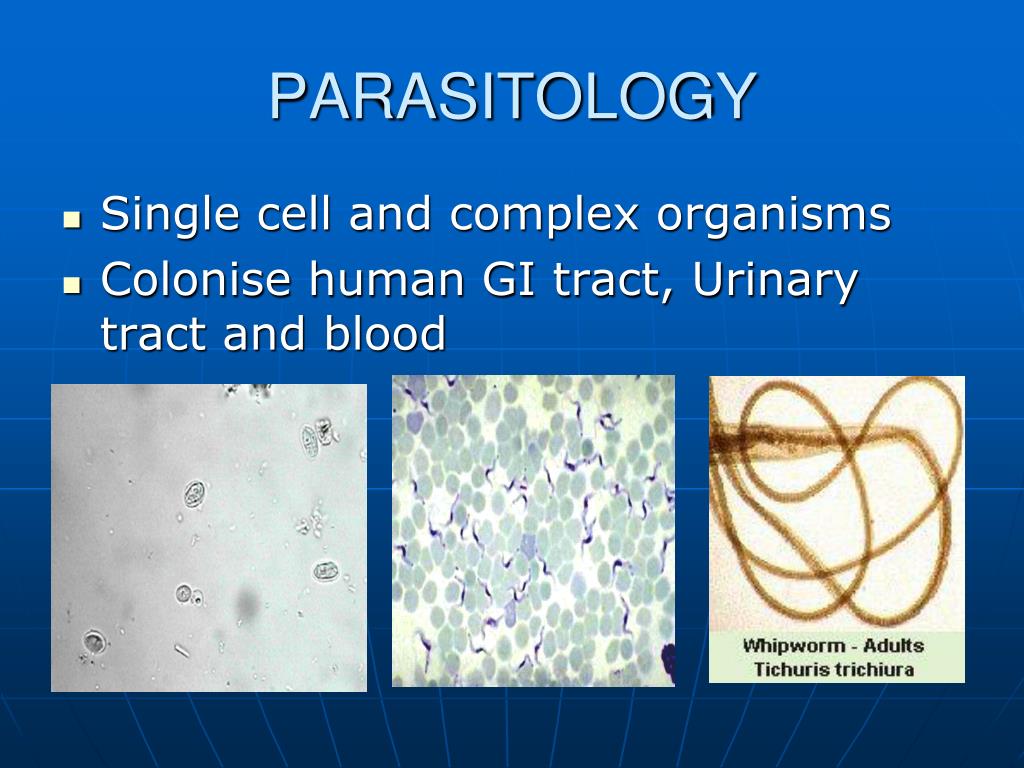 PARASITOLOGY

- Single cell and complex organisms
- Colonise human GI tract, Urinary tract and blood

Whipworm - Adults
Tichuris trichiura